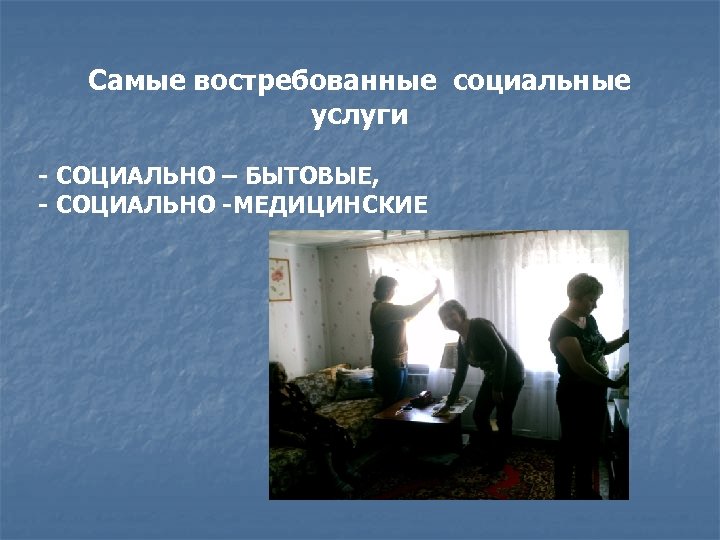 Самые востребованные социальные услуги

- СОЦИАЛЬНО – БЫТОВЫЕ,
- СОЦИАЛЬНО -МЕДИЦИНСКИЕ